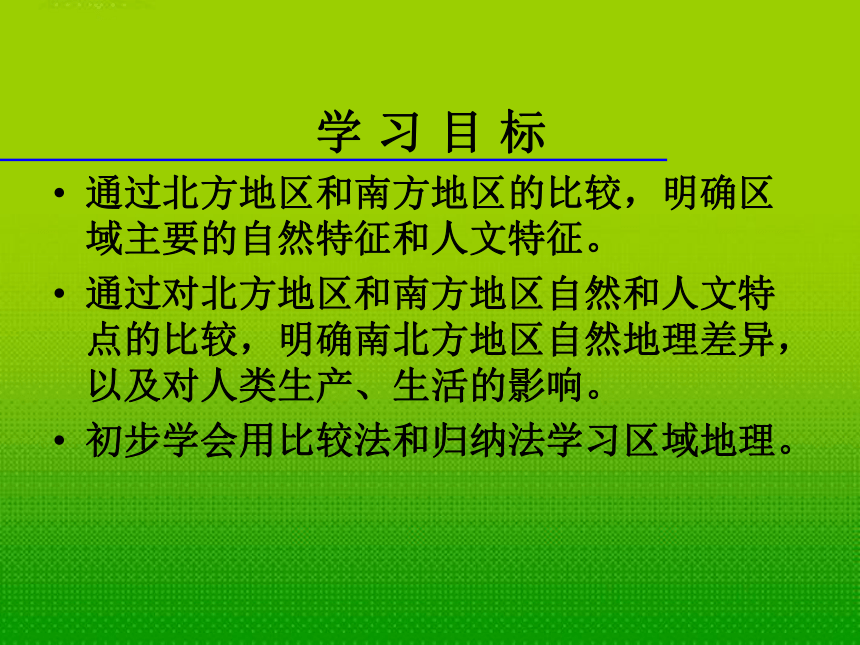 学 习 目 标

• 通过北方地区和南方地区的比较，明确区域主要的自然特征和人文特征。

• 通过对北方地区和南方地区自然和人文特点的比较，明确南北方地区自然地理差异，以及对人类生产、生活的影响。

• 初步学会用比较法和归纳法学习区域地理。